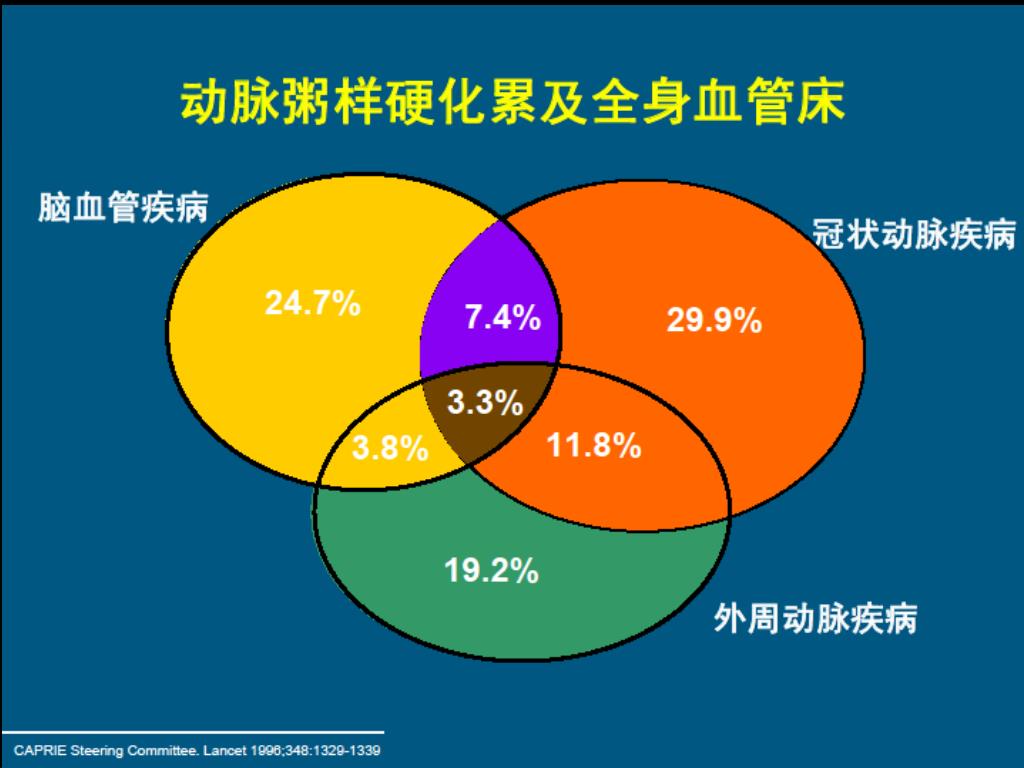 动脉粥样硬化累及全身血管床

脑血管疾病

冠状动脉疾病

24.7%

7.4%

29.9%

3.3%

3.8%

11.8%

19.2%

外周动脉疾病

CAPRIE Steering Committee. Lancet 1996;348:1329-1339